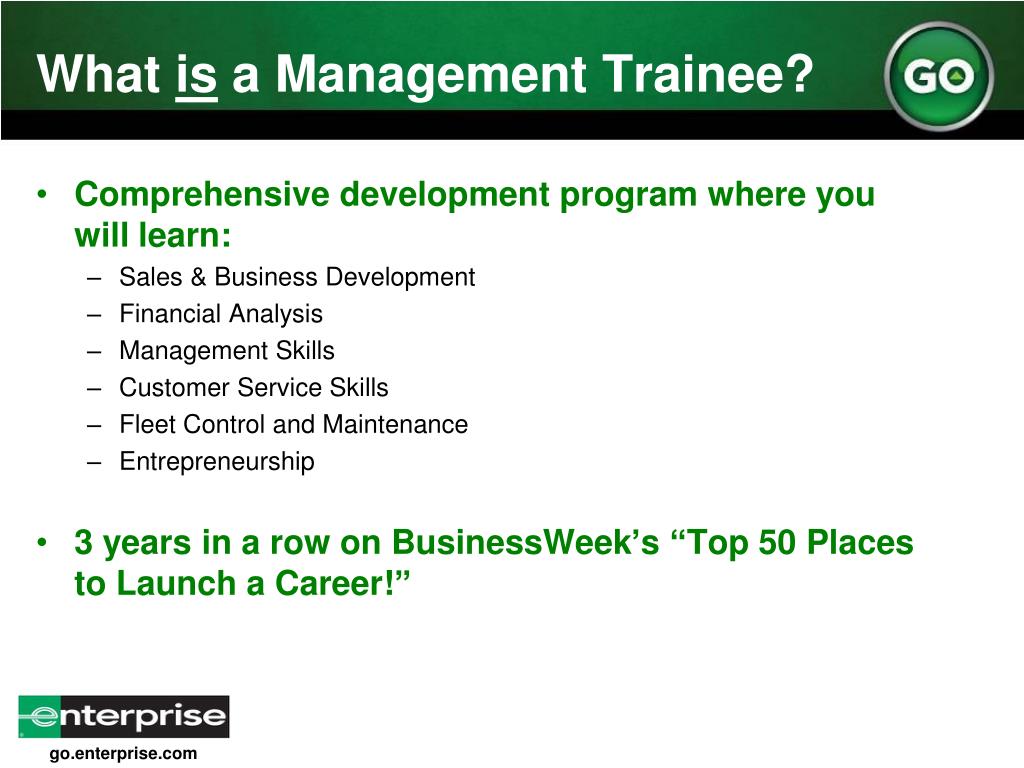 What is a Management Trainee?

GO

• Comprehensive development program where you will learn:
– Sales & Business Development
– Financial Analysis
– Management Skills
– Customer Service Skills
– Fleet Control and Maintenance
– Entrepreneurship

• 3 years in a row on BusinessWeek’s “Top 50 Places to Launch a Career!”

enterprise

go.enterprise.com